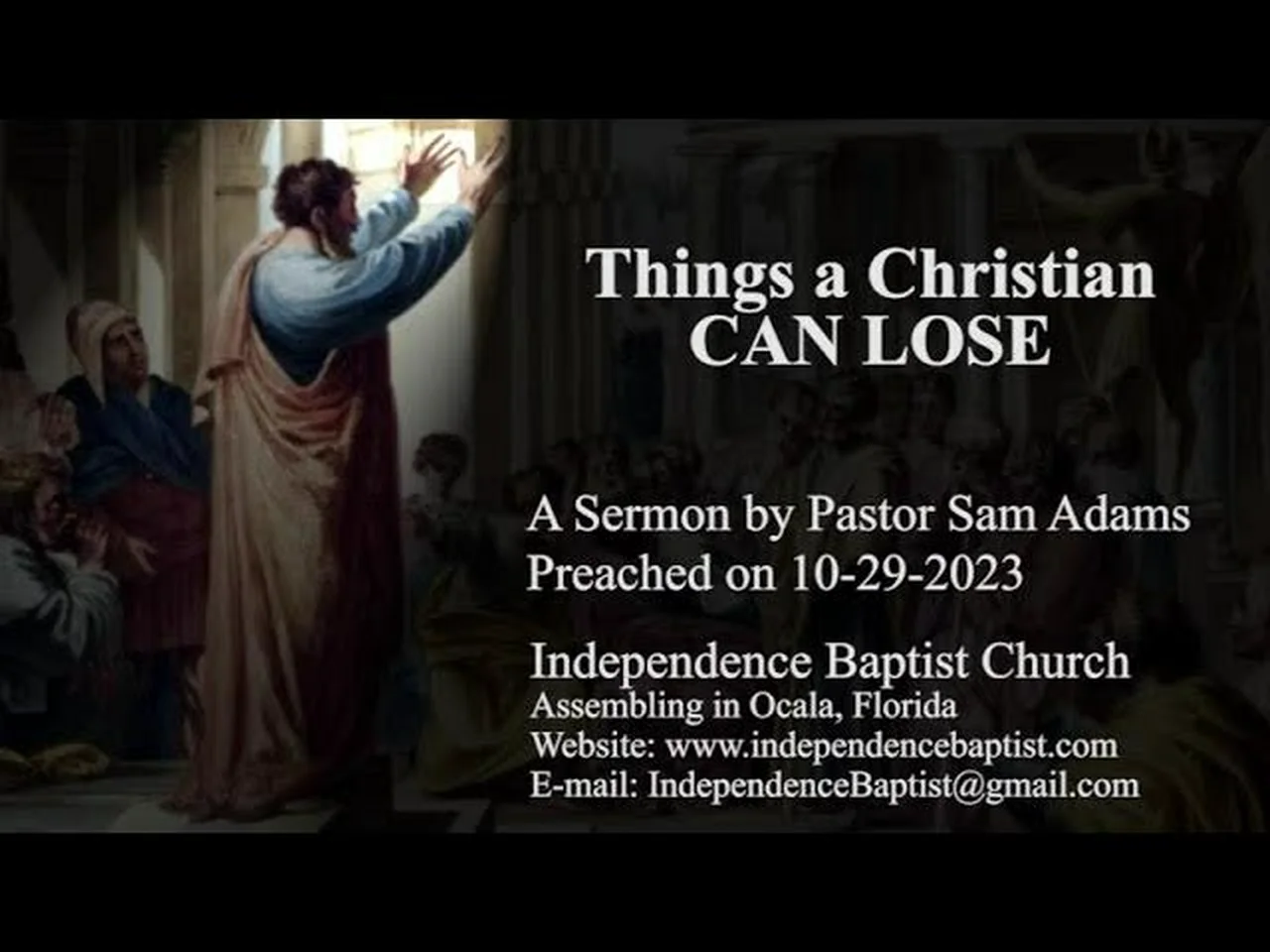 Things a Christian
CAN LOSE

A Sermon by Pastor Sam Adams
Preached on 10-29-2023

Independence Baptist Church
Assembling in Ocala, Florida
Website: www.independencebaptist.com
E-mail: IndependenceBaptist@gmail.com